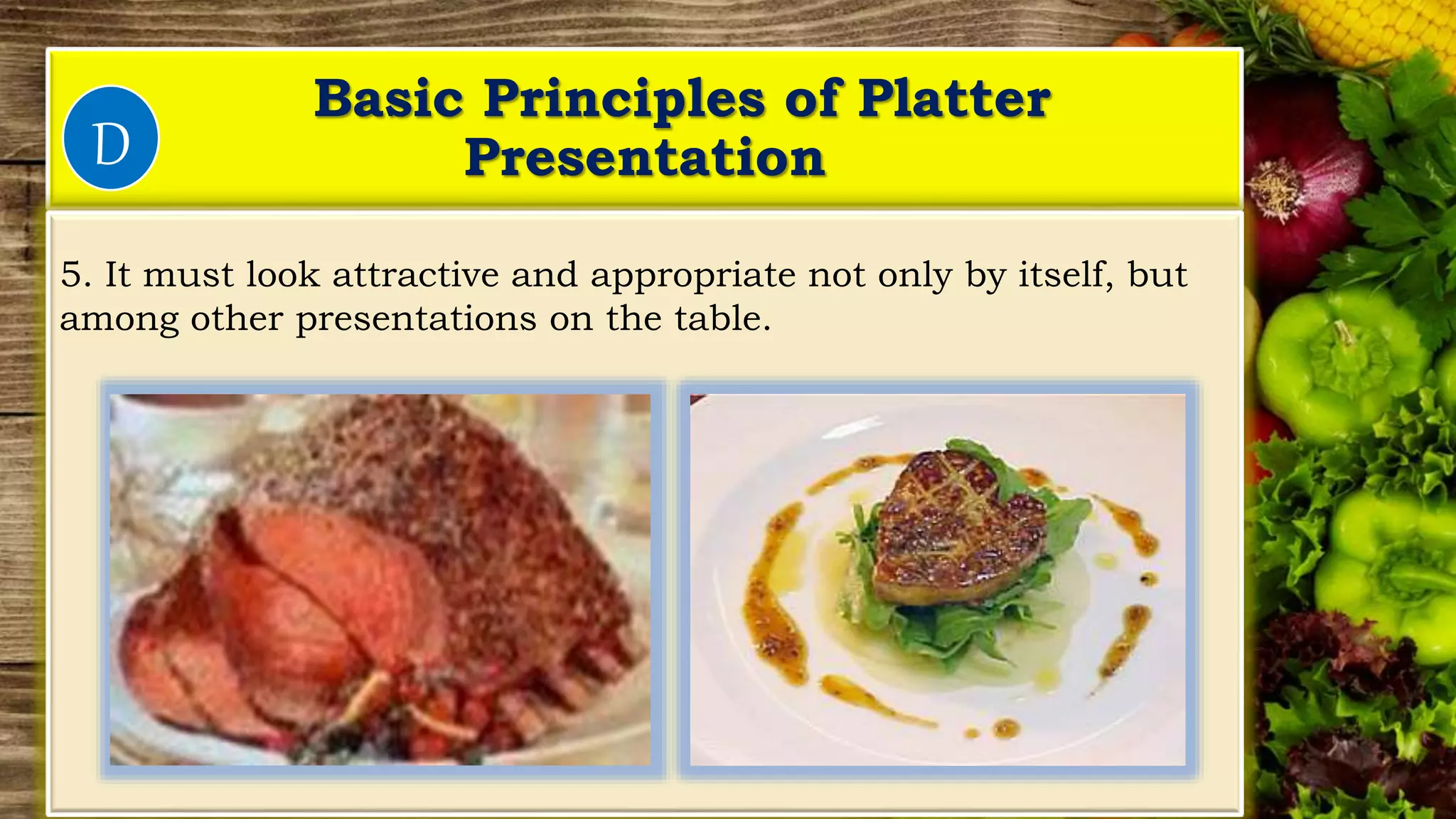 D

Basic Principles of Platter Presentation

5. It must look attractive and appropriate not only by itself, but among other presentations on the table.